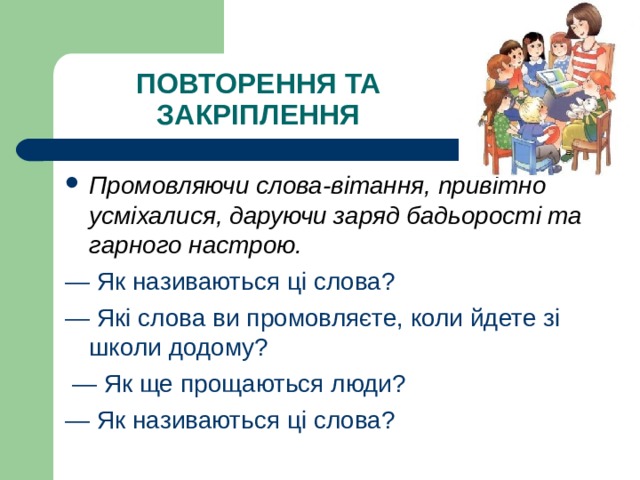 ПОВТОРЕННЯ ТА ЗАКРІПЛЕННЯ

• Промовляючи слова-вітання, привітно усміхалися, даруючи заряд бадьорості та гарного настрою.

— Як називаються ці слова?

— Які слова ви промовляєте, коли йдете зі школи додому?

— Як ще прощаються люди?

— Як називаються ці слова?